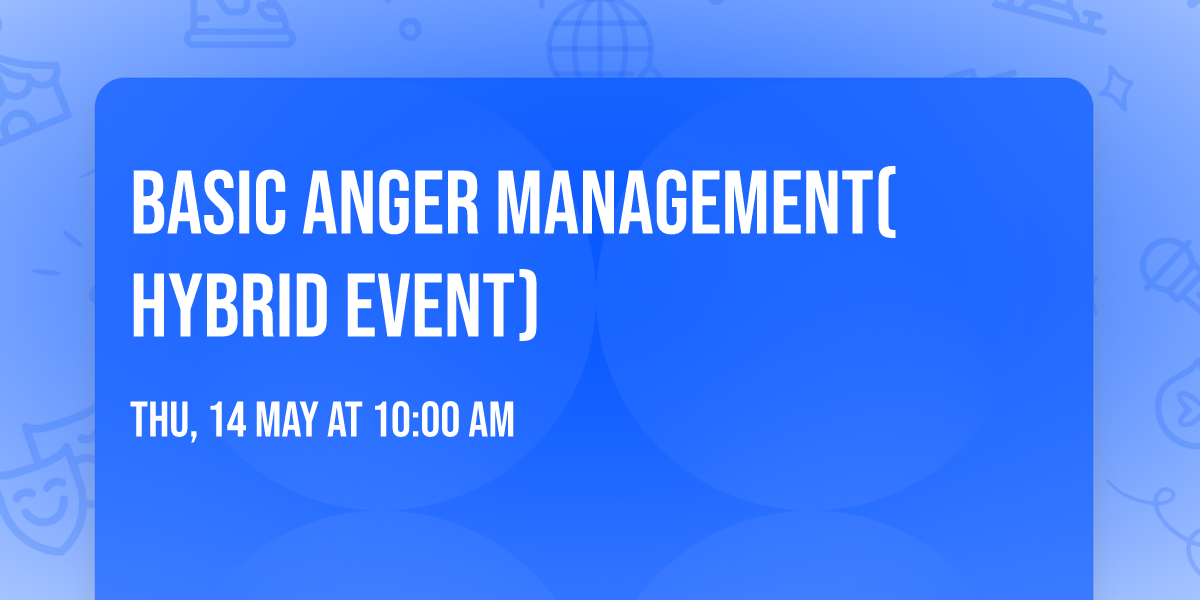 BASIC ANGER MANAGEMENT( HYBRID EVENT)

THU, 14 MAY AT 10:00 AM